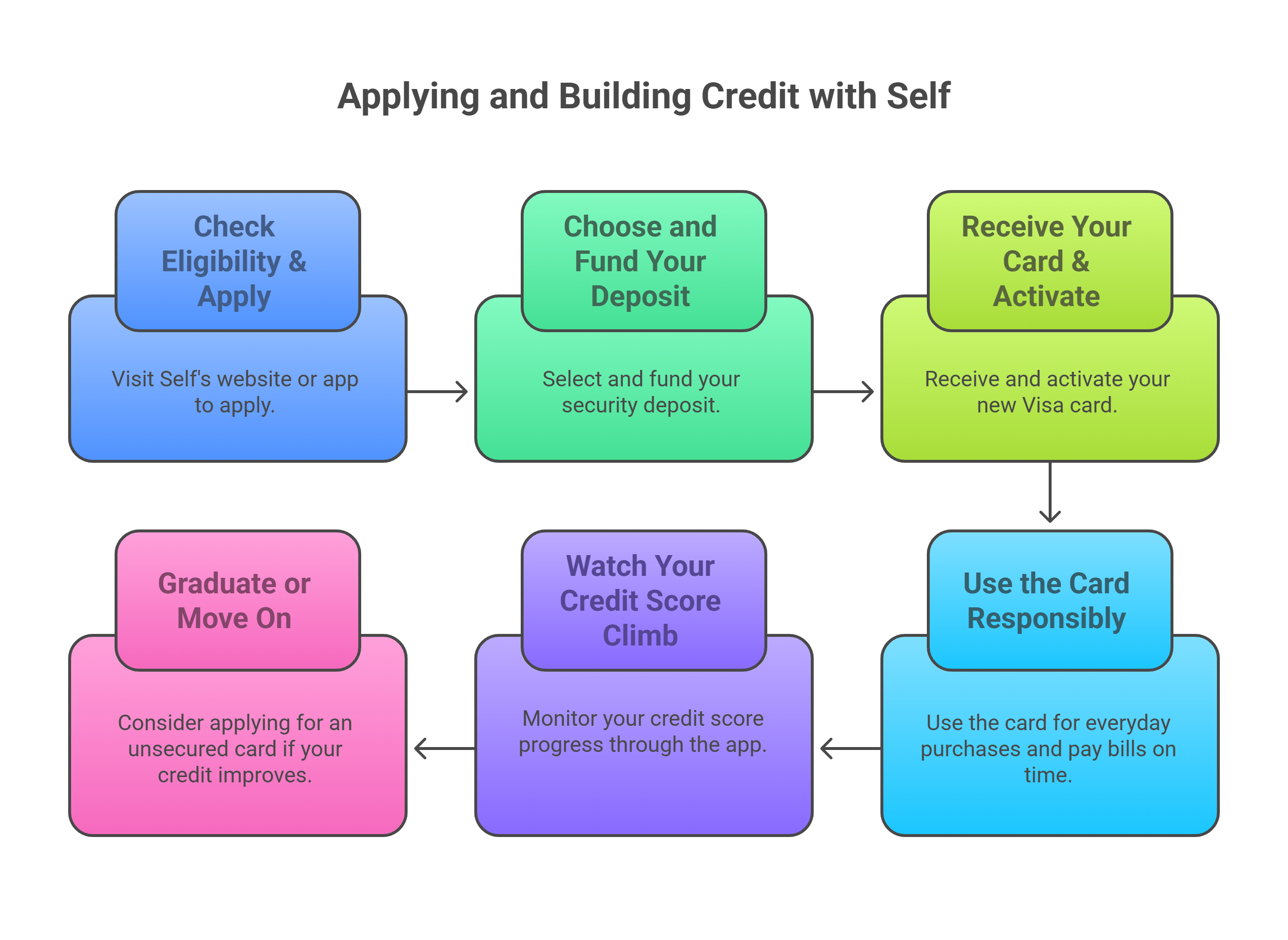 Applying and Building Credit with Self

Check Eligibility & Apply

Visit Self's website or app to apply.

Choose and Fund Your Deposit

Select and fund your security deposit.

Receive Your Card & Activate

Receive and activate your new Visa card.

Use the Card Responsibly

Use the card for everyday purchases and pay bills on time.

Watch Your Credit Score Climb

Monitor your credit score progress through the app.

Graduate or Move On

Consider applying for an unsecured card if your credit improves.